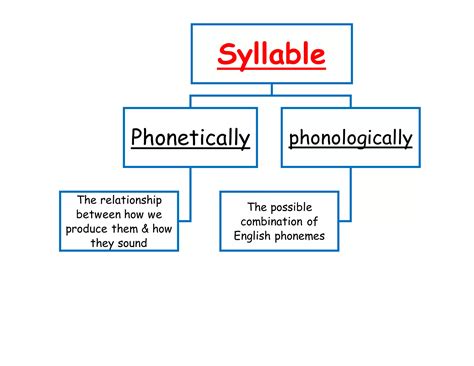 Syllable

Phonetically

phonologically

The relationship between how we produce them & how they sound

The possible combination of English phonemes